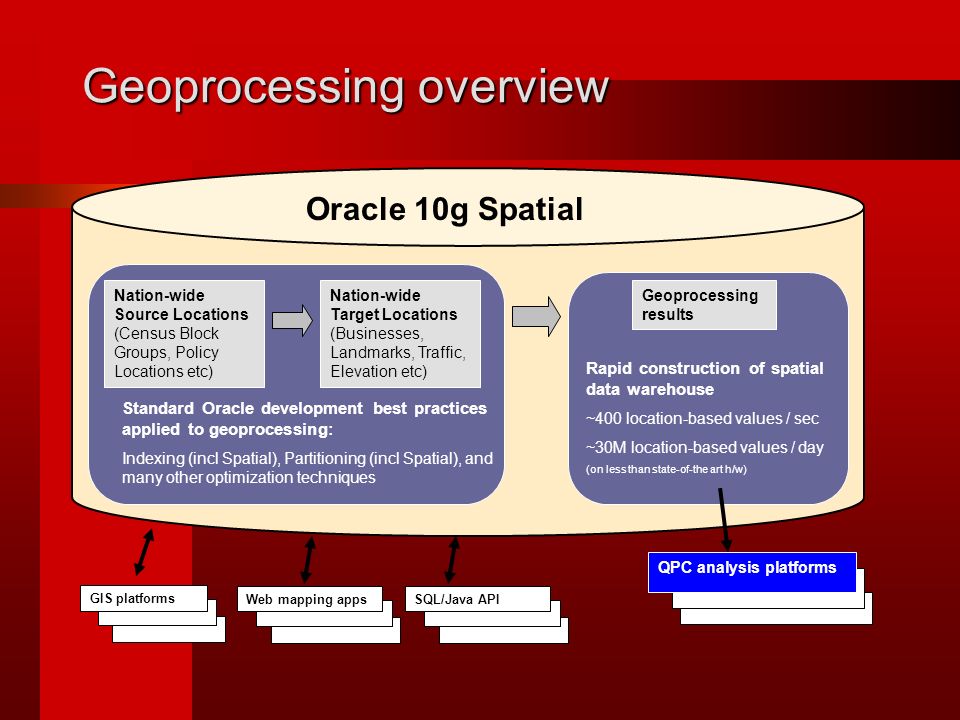 Geoprocessing overview

Oracle 10g Spatial

Nation-wide Source Locations (Census Block Groups, Policy Locations etc)

Nation-wide Target Locations (Businesses, Landmarks, Traffic, Elevation etc)

Standard Oracle development best practices applied to geoprocessing:

Indexing (incl Spatial), Partitioning (incl Spatial), and many other optimization techniques

Geoprocessing results

Rapid construction of spatial data warehouse

~400 location-based values / sec

~30M location-based values / day

(on less than state-of-the art h/w)

GIS platforms

Web mapping apps

SQL/Java API

QPC analysis platforms